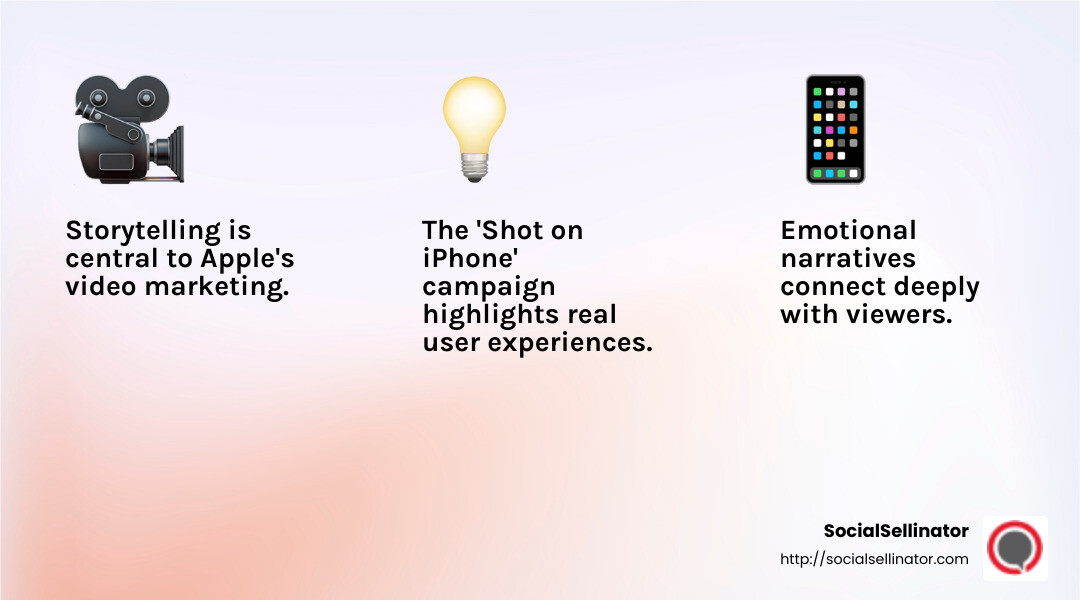 Storytelling is central to Apple's video marketing.

The 'Shot on iPhone' campaign highlights real user experiences.

Emotional narratives connect deeply with viewers.

SocialSellinator
http://socialsellinator.com